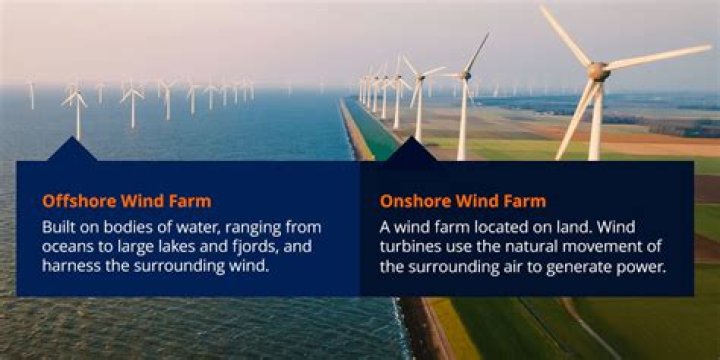 Offshore Wind Farm

Built on bodies of water, ranging from oceans to large lakes and fjords, and harness the surrounding wind.

Onshore Wind Farm

A wind farm located on land. Wind turbines use the natural movement of the surrounding air to generate power.